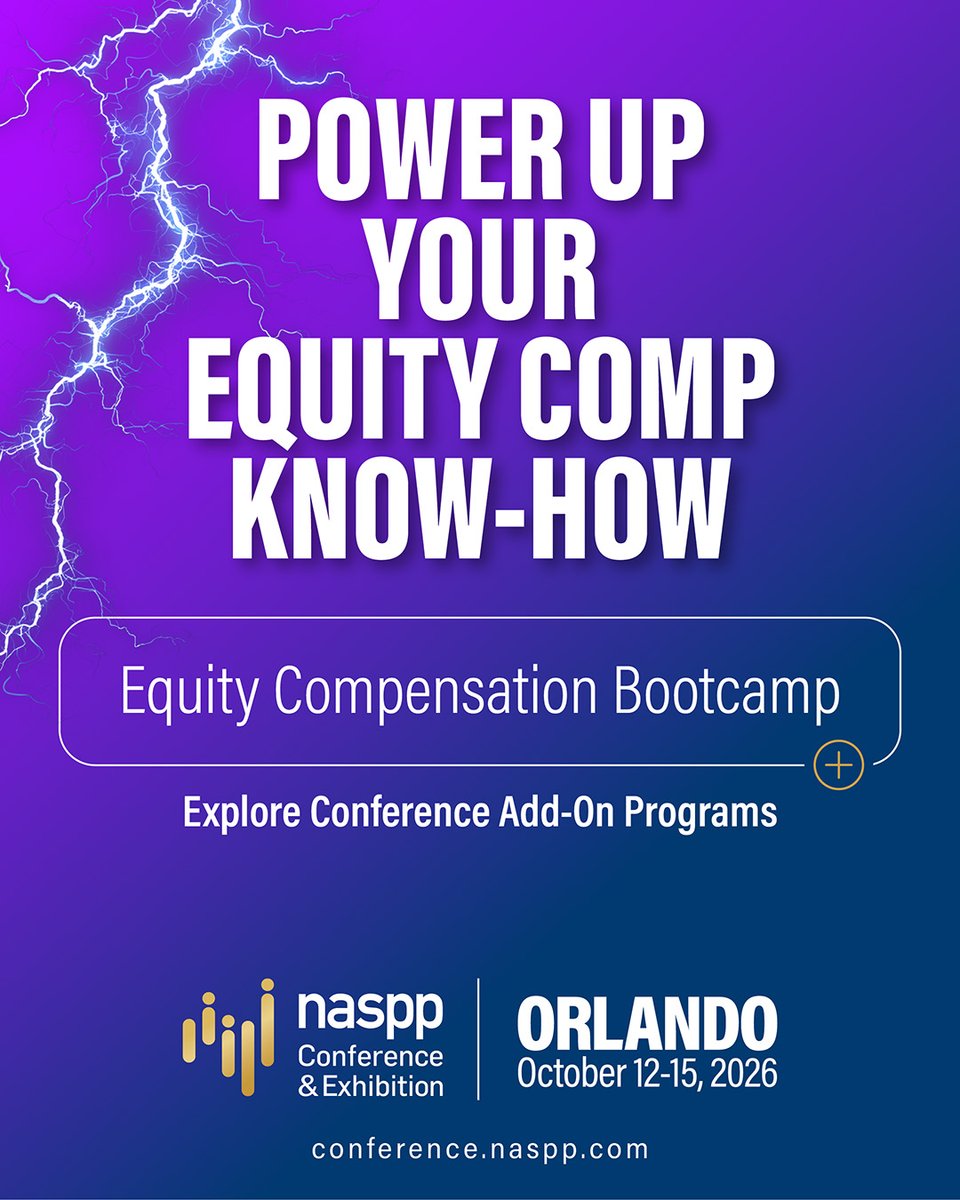 POWER UP YOUR EQUITY COMP KNOW-HOW

Equity Compensation Bootcamp

Explore Conference Add-On Programs

naspp Conference & Exhibition

ORLANDO October 12-15, 2026

conference.naspp.com